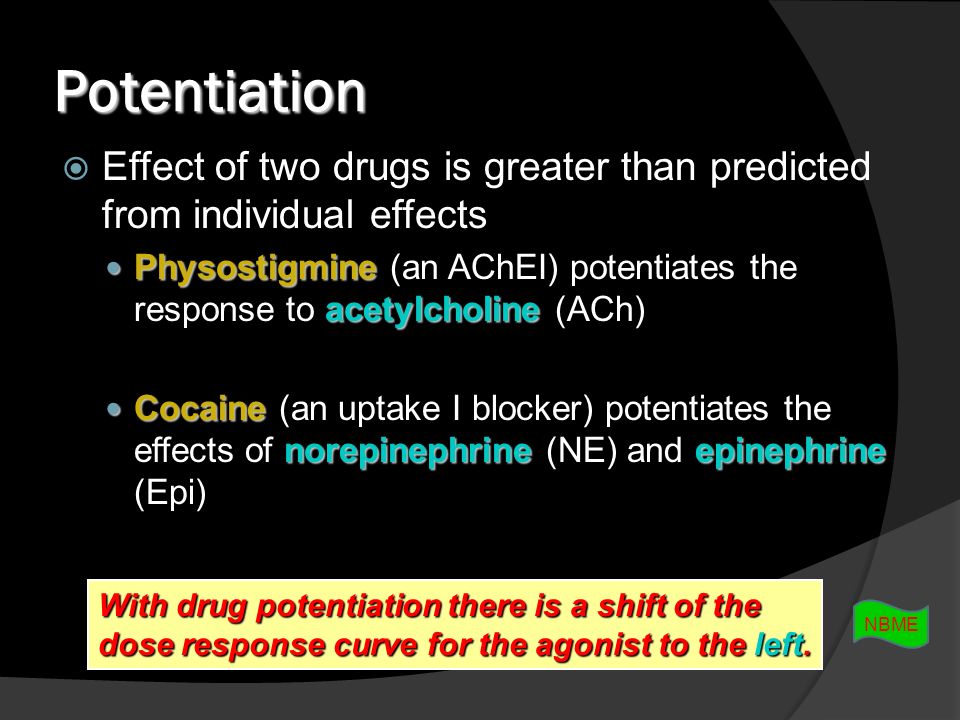 Potentiation

Effect of two drugs is greater than predicted from individual effects

Physostigmine (an AChEI) potentiates the response to acetylcholine (ACh)

Cocaine (an uptake I blocker) potentiates the effects of norepinephrine (NE) and epinephrine (Epi)

With drug potentiation there is a shift of the dose response curve for the agonist to the left.

NBME